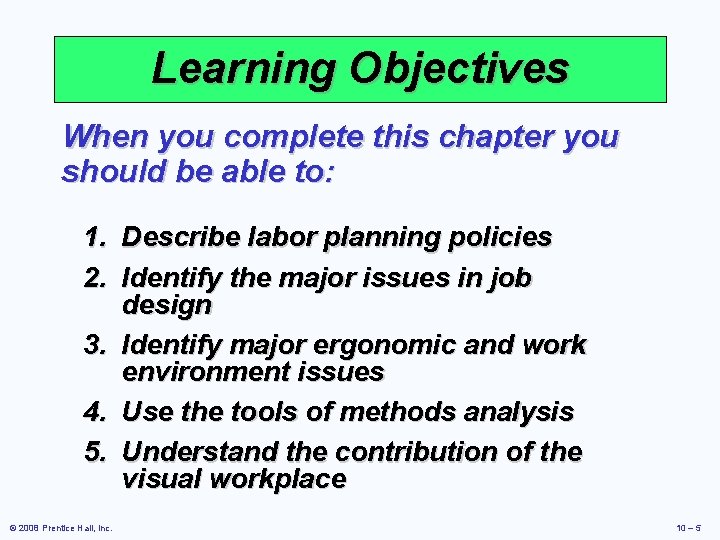 Learning Objectives

When you complete this chapter you should be able to:

1. Describe labor planning policies
2. Identify the major issues in job design
3. Identify major ergonomic and work environment issues
4. Use the tools of methods analysis
5. Understand the contribution of the visual workplace

© 2008 Prentice Hall, Inc.

10 – 5